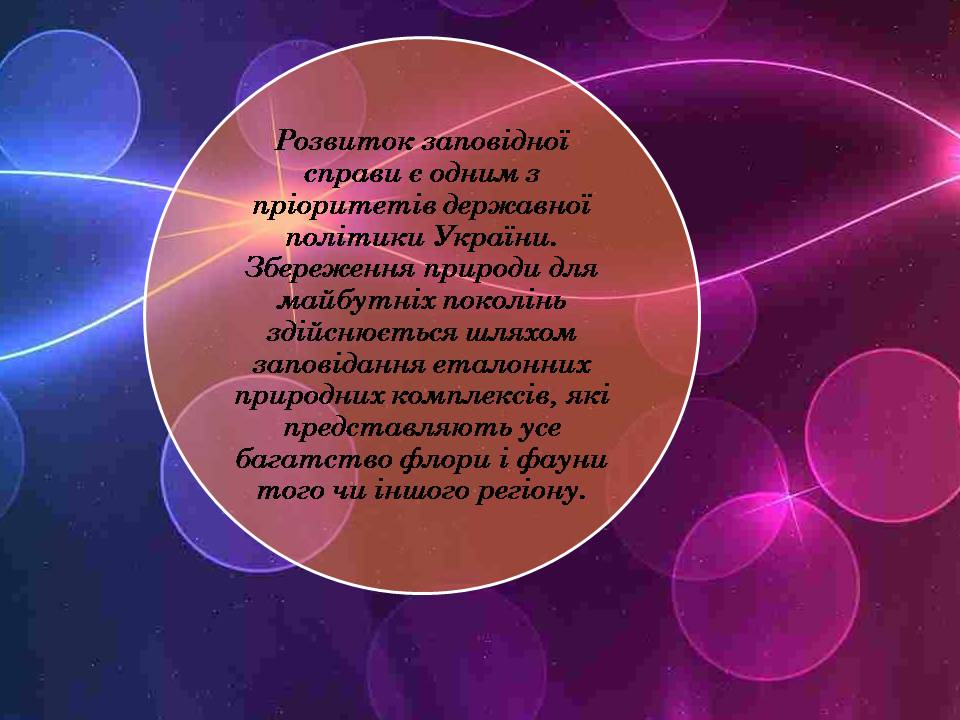 Розвиток заповідної справи є одним з пріоритетів державної політики України. Збереження природи для майбутніх поколінь здійснюється шляхом заповідання еталонних природних комплексів, які представляють усе багатство флори і фауни того чи іншого регіону.